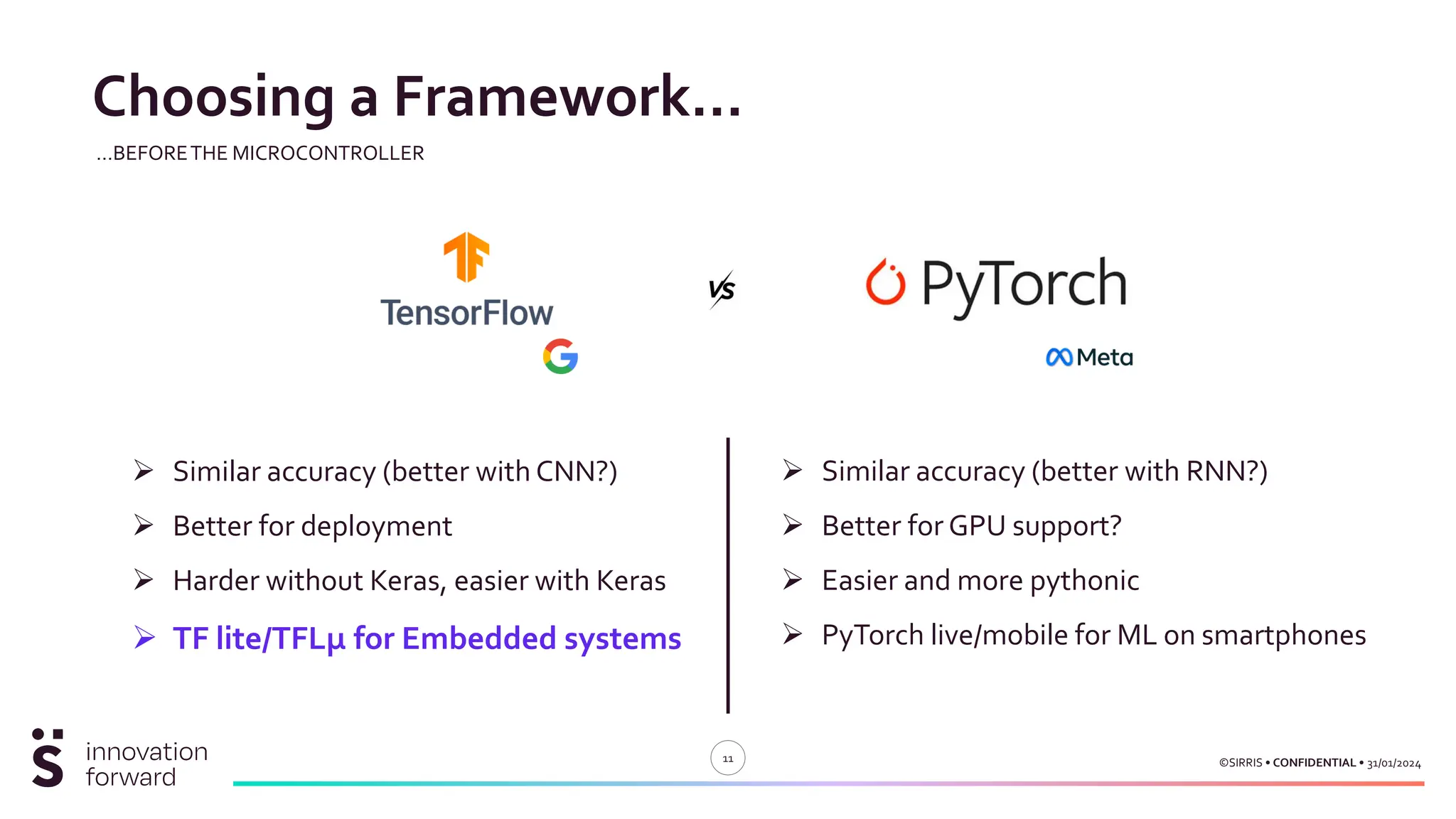 Choosing a Framework...

...BEFORE THE MICROCONTROLLER

TensorFlow

G

VS

PyTorch

Meta

➢ Similar accuracy (better with CNN?)

➢ Better for deployment

➢ Harder without Keras, easier with Keras

➢ TF lite/TFLµ for Embedded systems

➢ Similar accuracy (better with RNN?)

➢ Better for GPU support?

➢ Easier and more pythonic

➢ PyTorch live/mobile for ML on smartphones

S innovation forward

11

©SIRRIS • CONFIDENTIAL • 31/01/2024